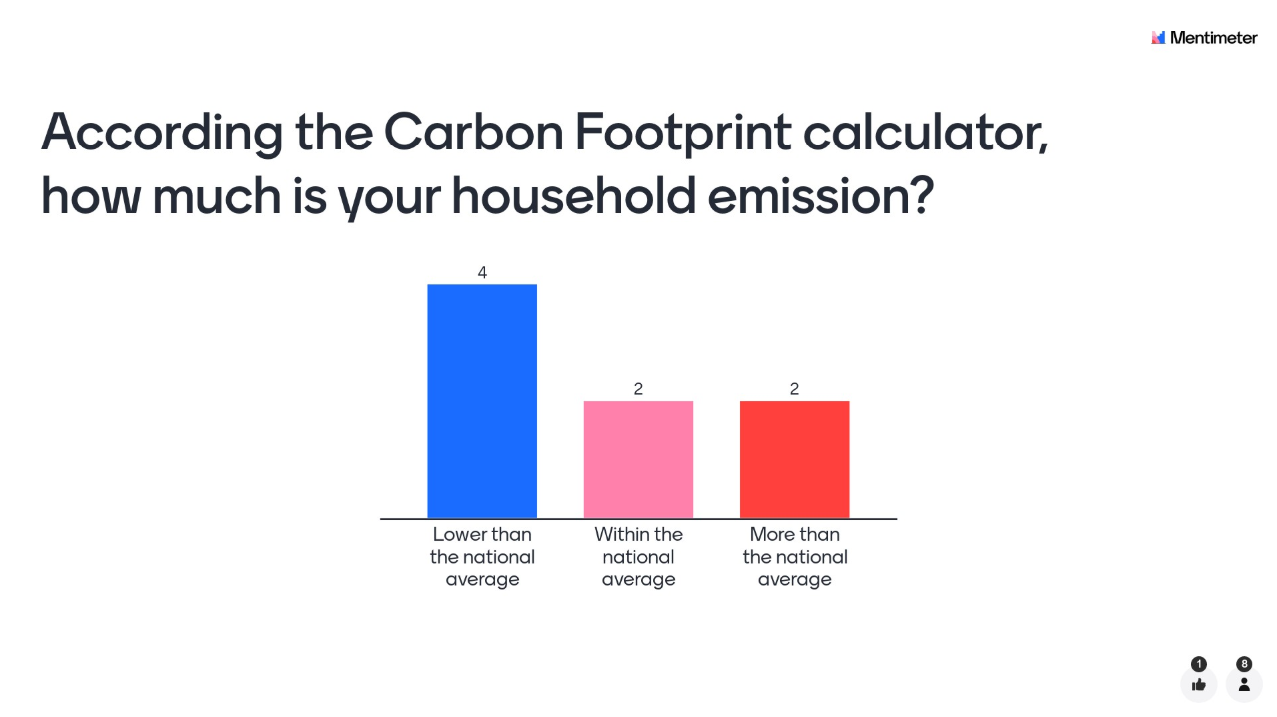 Mentimeter

According the Carbon Footprint calculator, how much is your household emission?

4
2
2

Lower than the national average
Within the national average
More than the national average

1
8